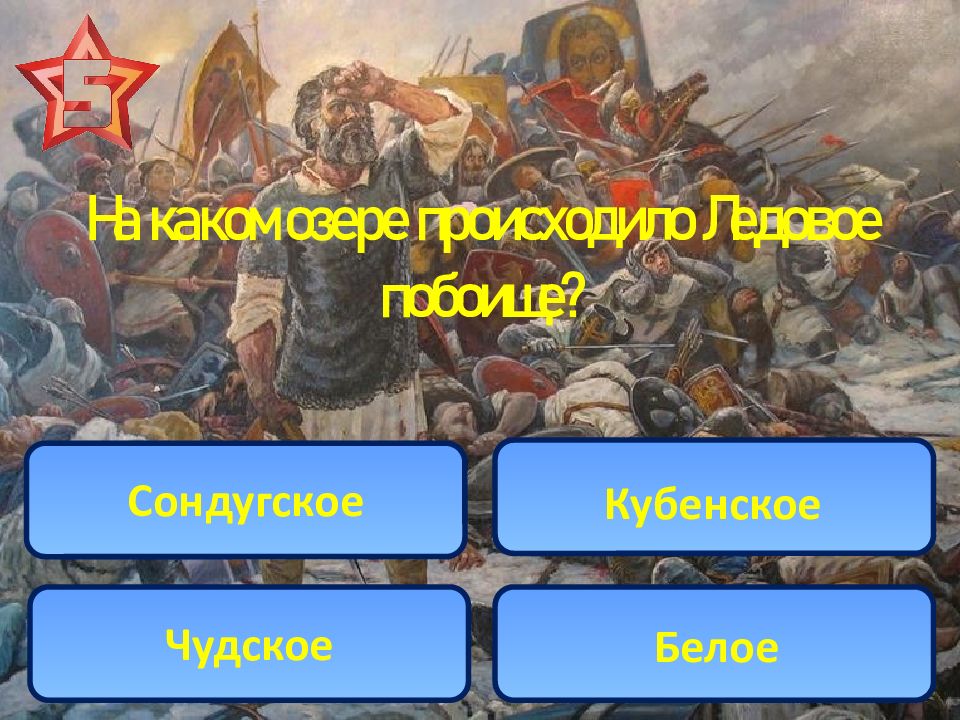 5

На каком озере происходило Ледовое побоище?

Сондугское

Кубенское

Чудское

Белое